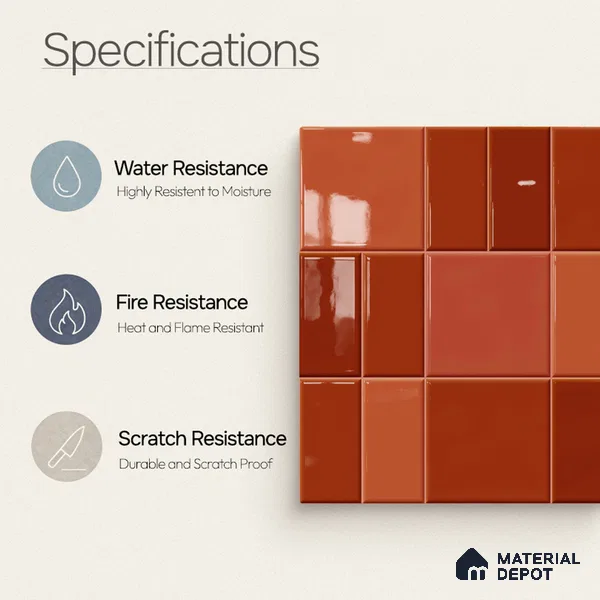 Specifications

Water Resistance
Highly Resistent to Moisture

Fire Resistance
Heat and Flame Resistant

Scratch Resistance
Durable and Scratch Proof

MATERIAL DEPOT